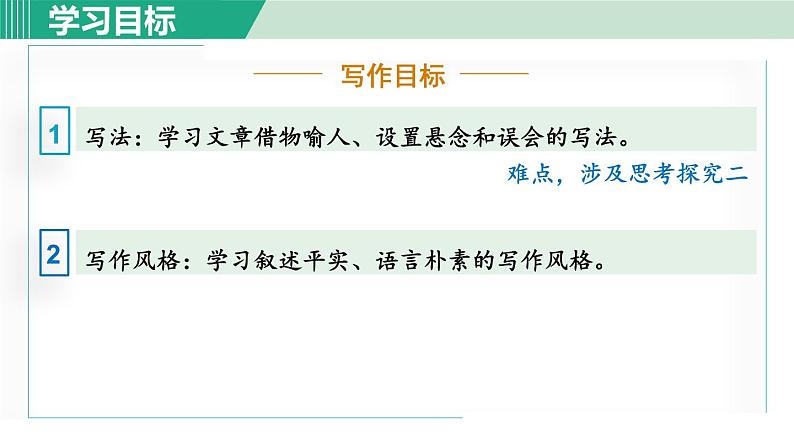 学习目标

写作目标

1 写法：学习文章借物喻人、设置悬念和误会的写法。

难点，涉及思考探究二

2 写作风格：学习叙述平实、语言朴素的写作风格。